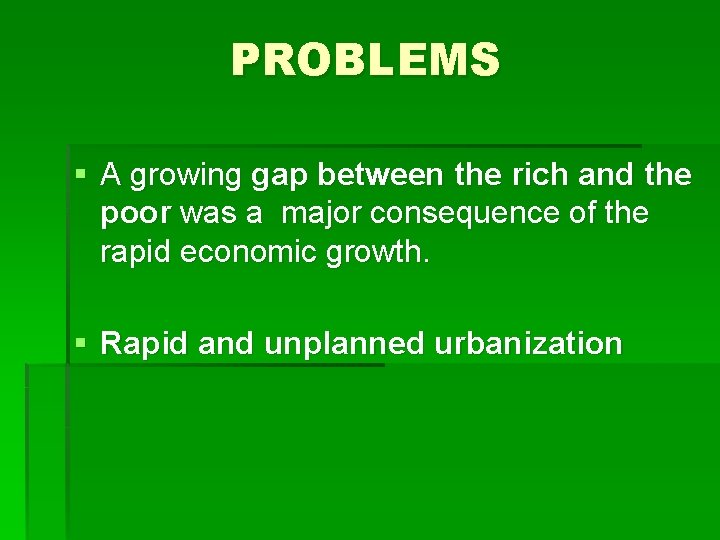 PROBLEMS

▪ A growing gap between the rich and the poor was a major consequence of the rapid economic growth.

▪ Rapid and unplanned urbanization